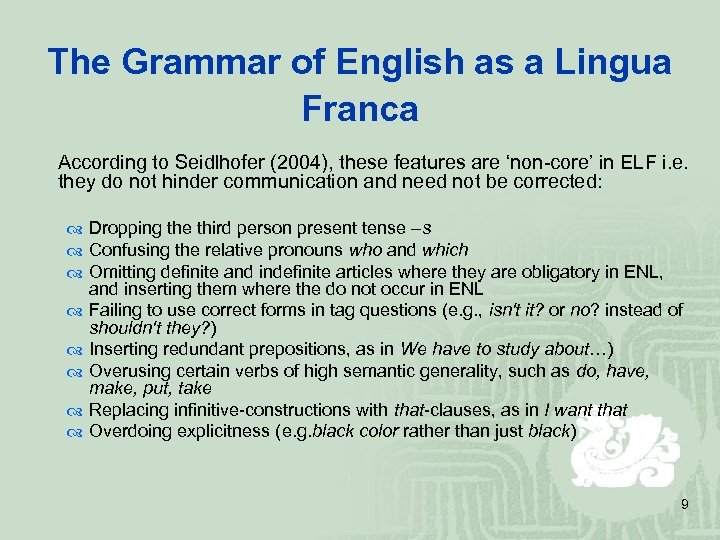 The Grammar of English as a Lingua Franca

According to Seidlhofer (2004), these features are ‘non-core’ in ELF i.e. they do not hinder communication and need not be corrected:

Dropping the third person present tense –s
Confusing the relative pronouns who and which
Omitting definite and indefinite articles where they are obligatory in ENL, and inserting them where the do not occur in ENL
Failing to use correct forms in tag questions (e.g., isn't it? or no? instead of shouldn't they?)
Inserting redundant prepositions, as in We have to study about…)
Overusing certain verbs of high semantic generality, such as do, have, make, put, take
Replacing infinitive-constructions with that-clauses, as in I want that
Overdoing explicitness (e.g.black color rather than just black)

9